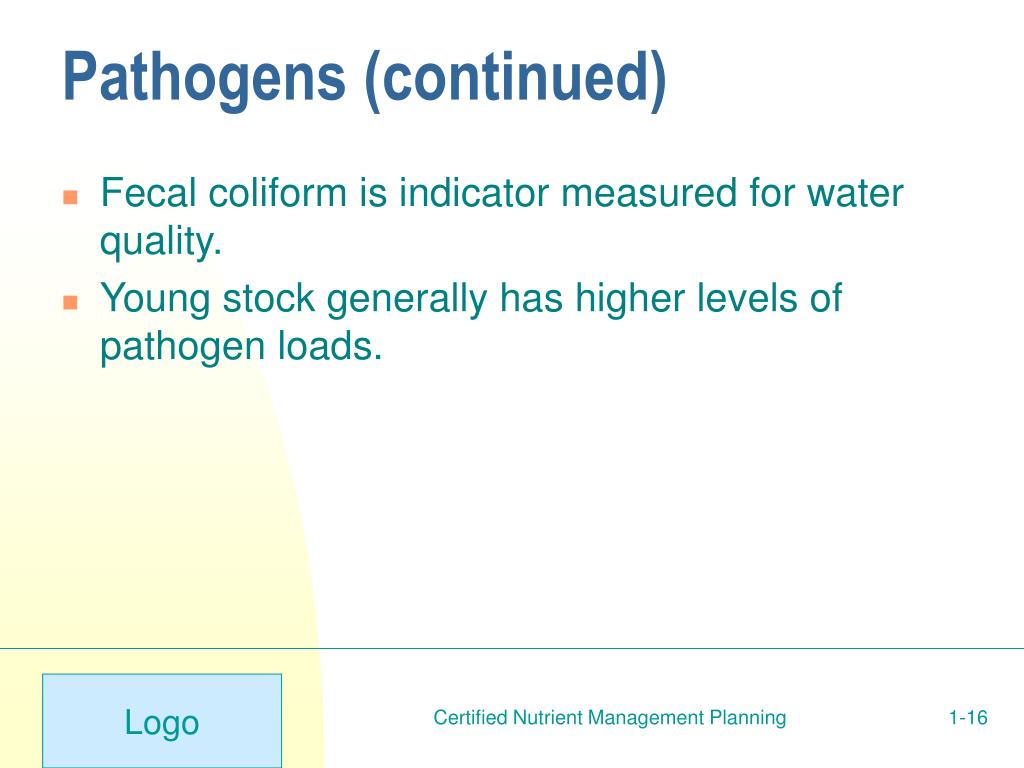 Pathogens (continued)

Fecal coliform is indicator measured for water quality.

Young stock generally has higher levels of pathogen loads.

Logo

Certified Nutrient Management Planning

1-16